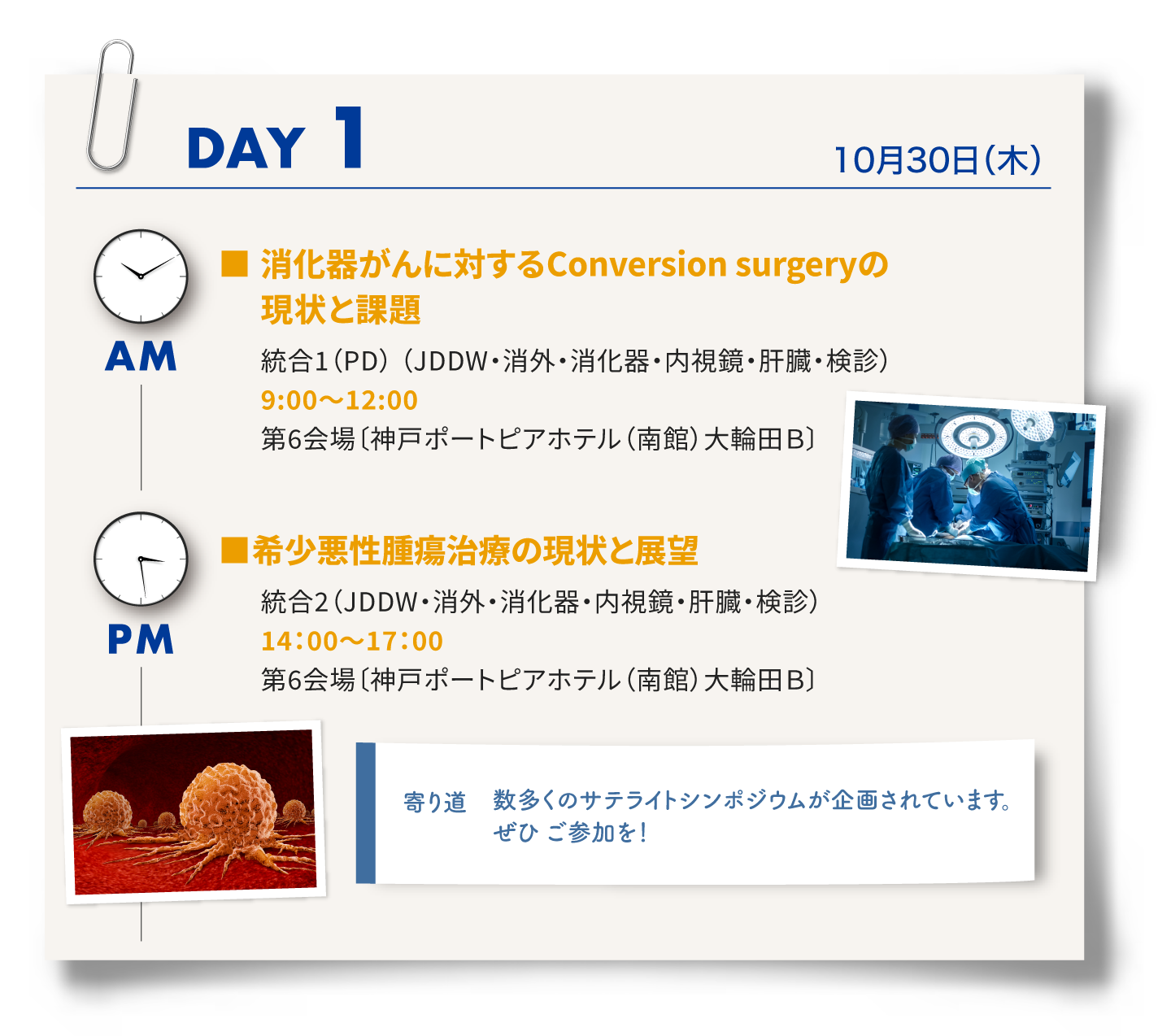 DAY 1

10月30日（木）

AM

■ 消化器がんに対するConversion surgeryの現状と課題

統合1（PD）（JDDW・消外・消化器・内視鏡・肝臓・検診）

9:00～12:00

第6会場〔神戸ポートピアホテル（南館）大輪田B〕

PM

■希少悪性腫瘍治療の現状と展望

統合2（JDDW・消外・消化器・内視鏡・肝臓・検診）

14：00～17：00

第6会場〔神戸ポートピアホテル（南館）大輪田B〕

寄り道　数多くのサテライトシンポジウムが企画されています。ぜひ ご参加を！